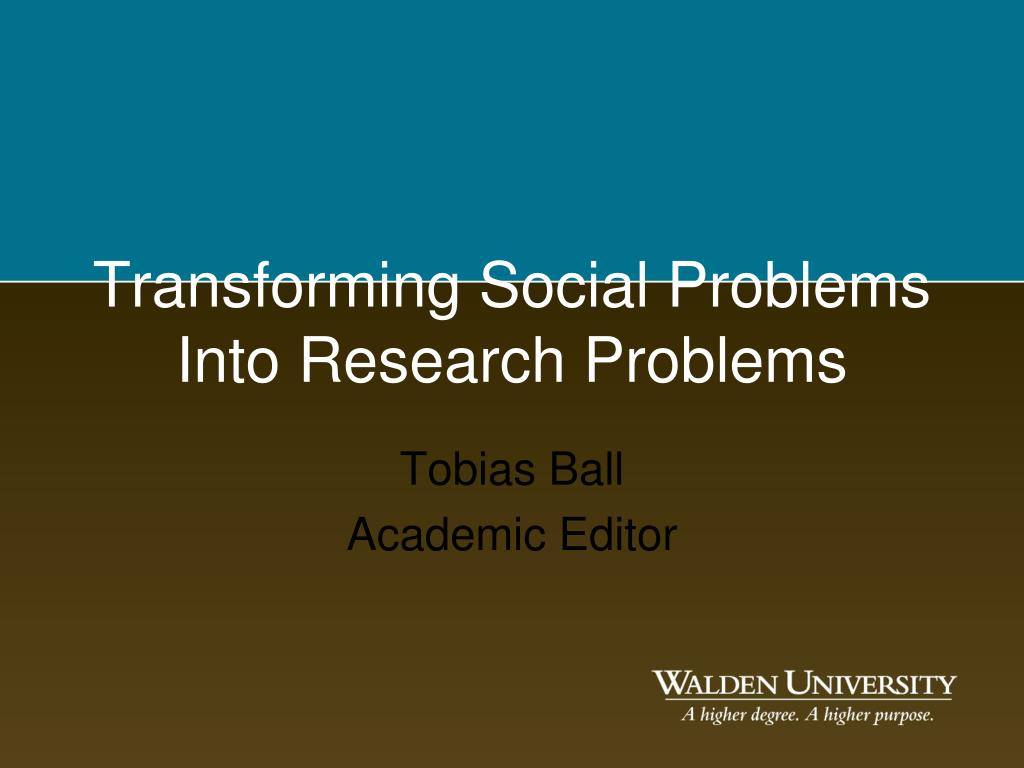 Transforming Social Problems Into Research Problems

Tobias Ball
Academic Editor

WALDEN UNIVERSITY
A higher degree. A higher purpose.